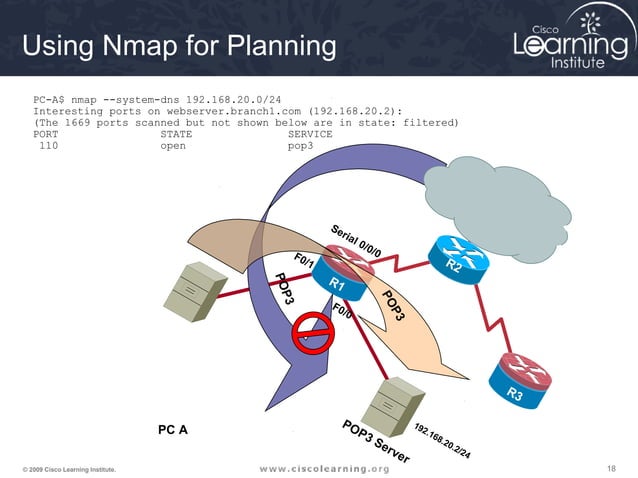 Using Nmap for Planning

Cisco Learning Institute

PC-A$ nmap --system-dns 192.168.20.0/24
Interesting ports on webserver.branch1.com (192.168.20.2):
(The 1669 ports scanned but not shown below are in state: filtered)

| PORT | STATE | SERVICE |
|---|---|---|
| 110 | open | pop3 |

Serial 0/0/0
F0/1
R1
R2
POP3
POP3
F0/0
R3
PC A
POP3 Server
192.168.20.2/24

© 2009 Cisco Learning Institute.
www.ciscolearning.org
18